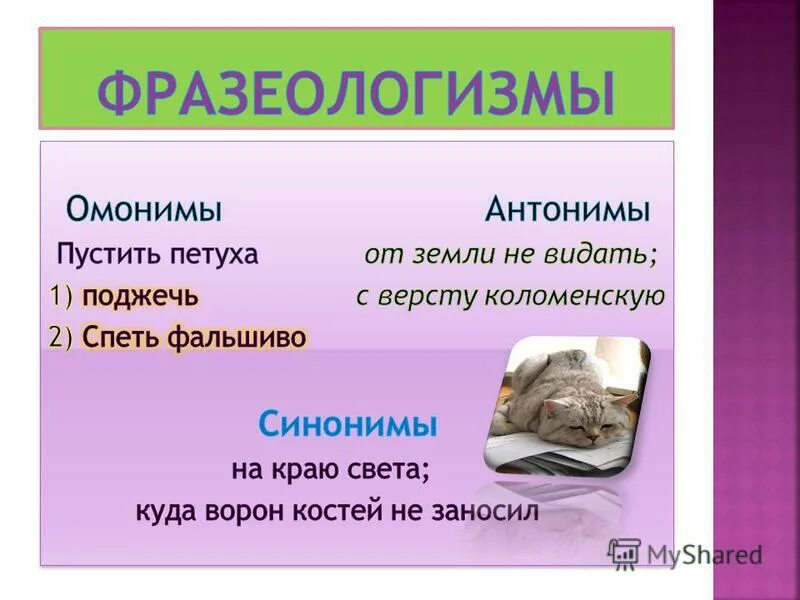 ФРАЗЕОЛОГИЗМЫ

Омонимы

Пустить петуха

1) поджечь

2) Спеть фальшиво

Антонимы

от земли не видать;

с версту коломенскую

Синонимы

на краю света;

куда ворон костей не заносил

MyShared